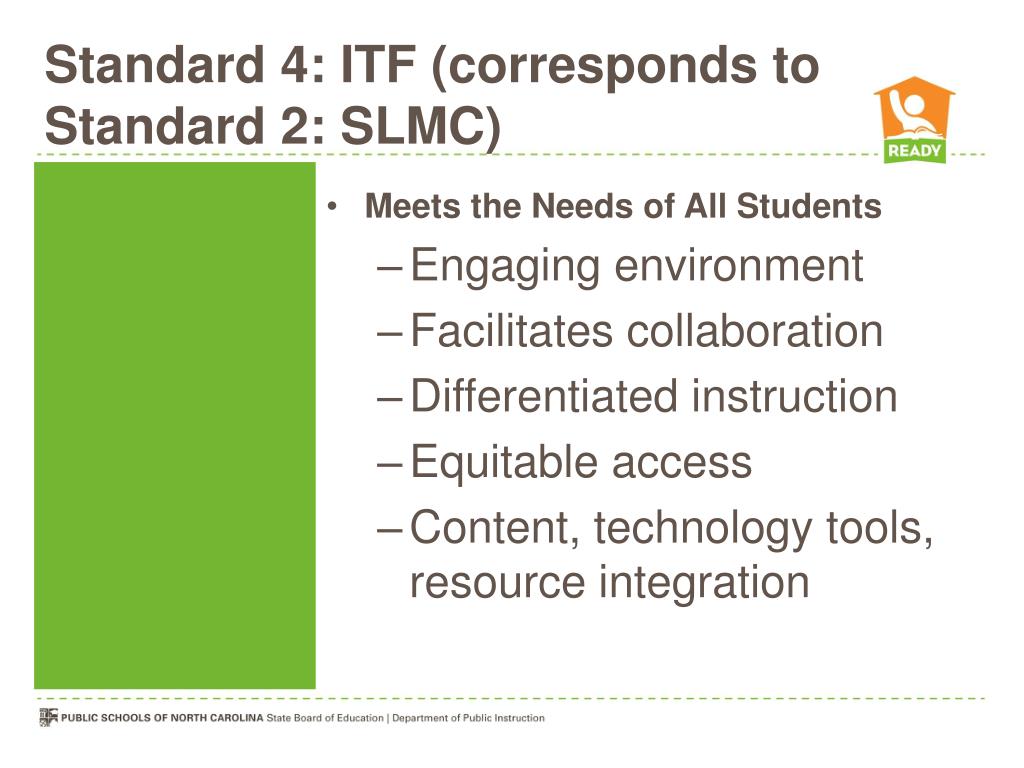 Standard 4: ITF (corresponds to Standard 2: SLMC)

READY

• Meets the Needs of All Students
– Engaging environment
– Facilitates collaboration
– Differentiated instruction
– Equitable access
– Content, technology tools, resource integration

PUBLIC SCHOOLS OF NORTH CAROLINA State Board of Education | Department of Public Instruction